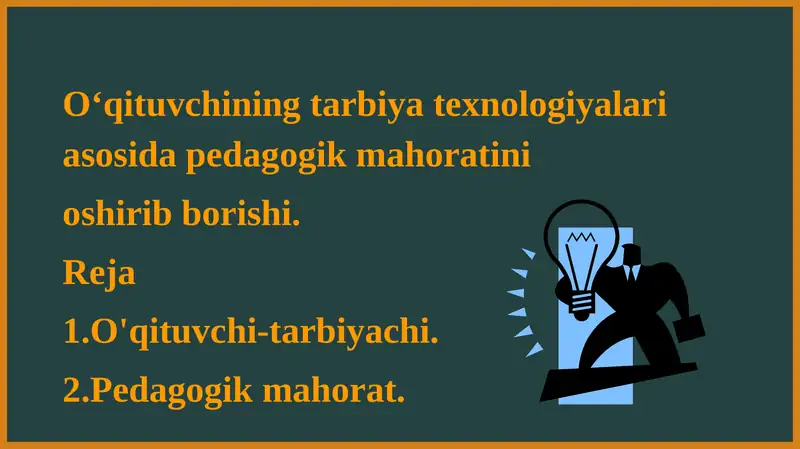 O‘qituvchining tarbiya texnologiyalari asosida pedagogik mahoratini oshirib borishi.

Reja

1.O'qituvchi-tarbiyachi.

2.Pedagogik mahorat.